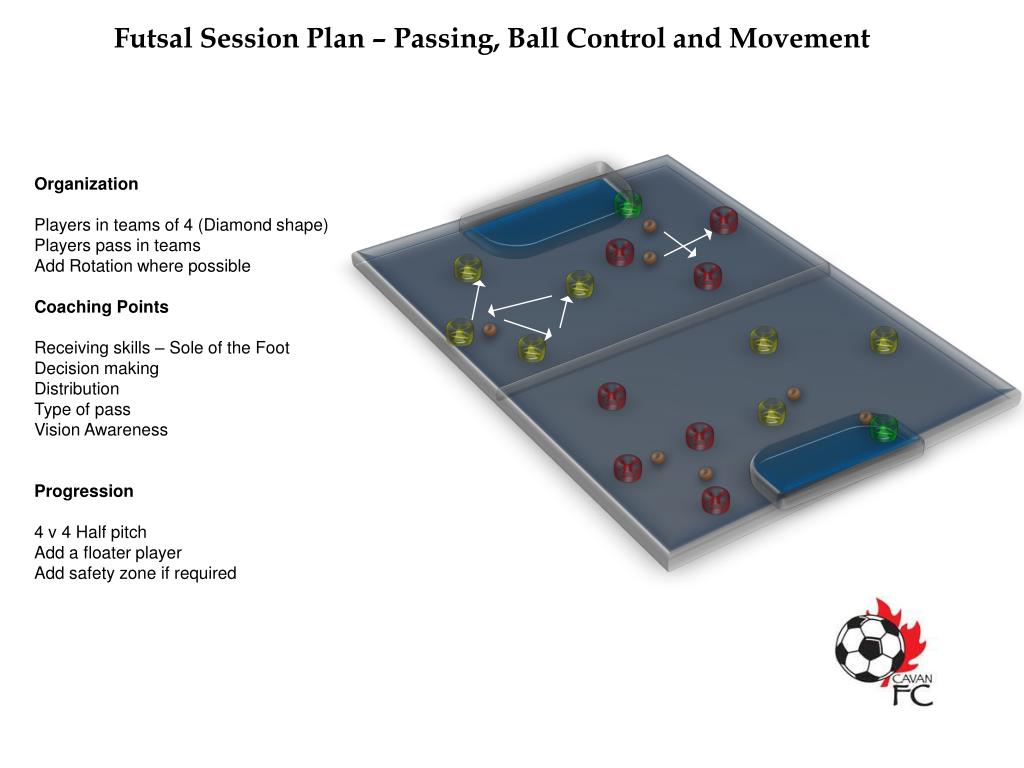 Futsal Session Plan – Passing, Ball Control and Movement

Organization

Players in teams of 4 (Diamond shape)
Players pass in teams
Add Rotation where possible

Coaching Points

Receiving skills – Sole of the Foot
Decision making
Distribution
Type of pass
Vision Awareness

Progression

4 v 4 Half pitch
Add a floater player
Add safety zone if required

CAVAN FC